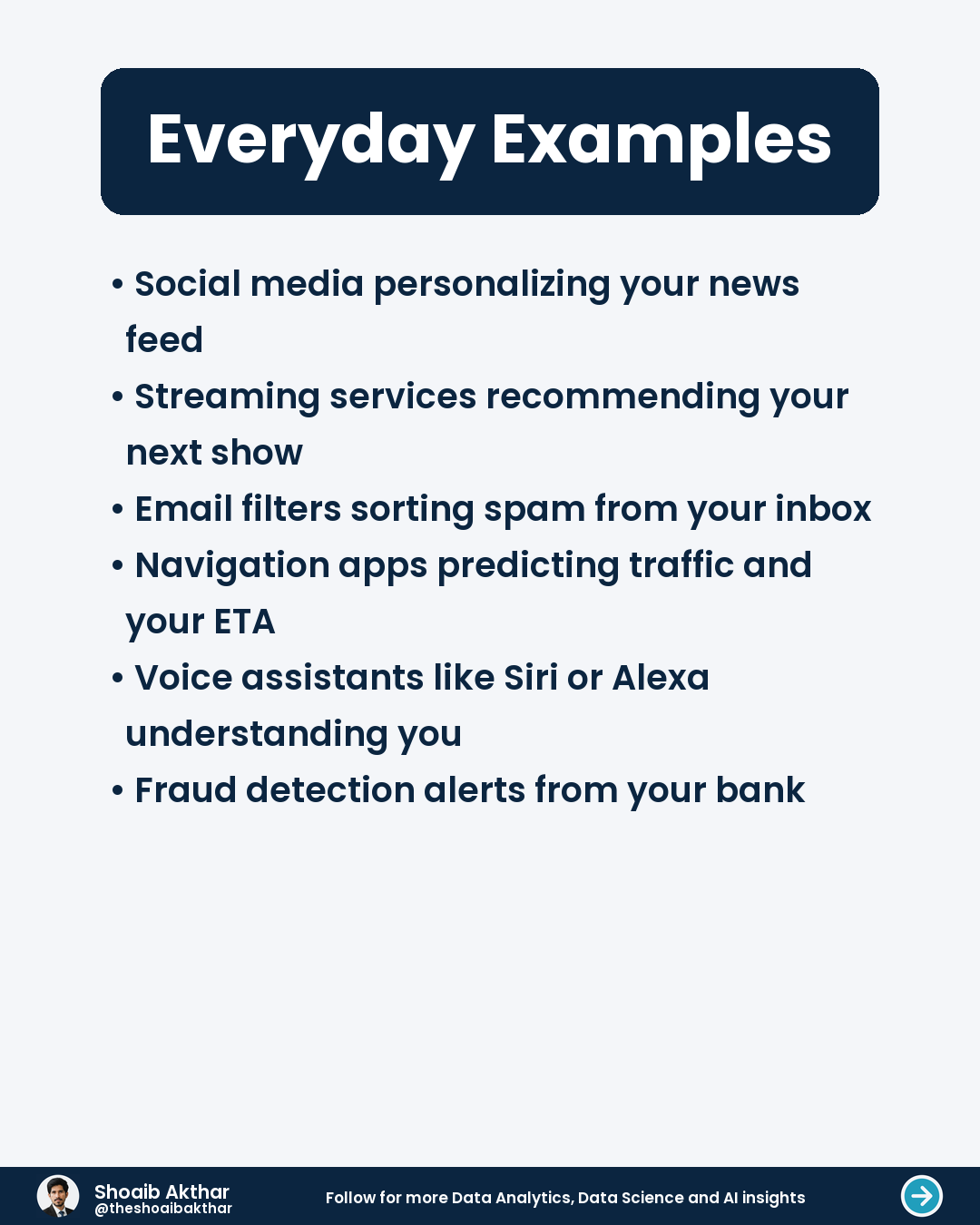 Everyday Examples

• Social media personalizing your news feed
• Streaming services recommending your next show
• Email filters sorting spam from your inbox
• Navigation apps predicting traffic and your ETA
• Voice assistants like Siri or Alexa understanding you
• Fraud detection alerts from your bank

Shoaib Akthar
@theshoaibakthar

Follow for more Data Analytics, Data Science and AI insights